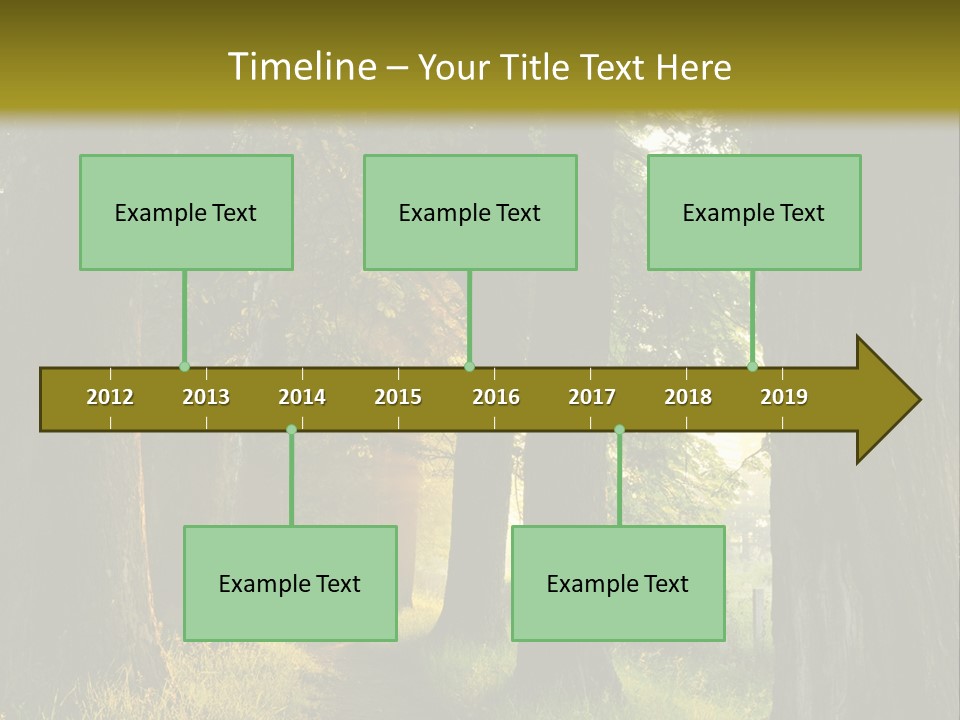 Timeline – Your Title Text Here

Example Text

Example Text

Example Text

2012 2013 2014 2015 2016 2017 2018 2019

Example Text

Example Text